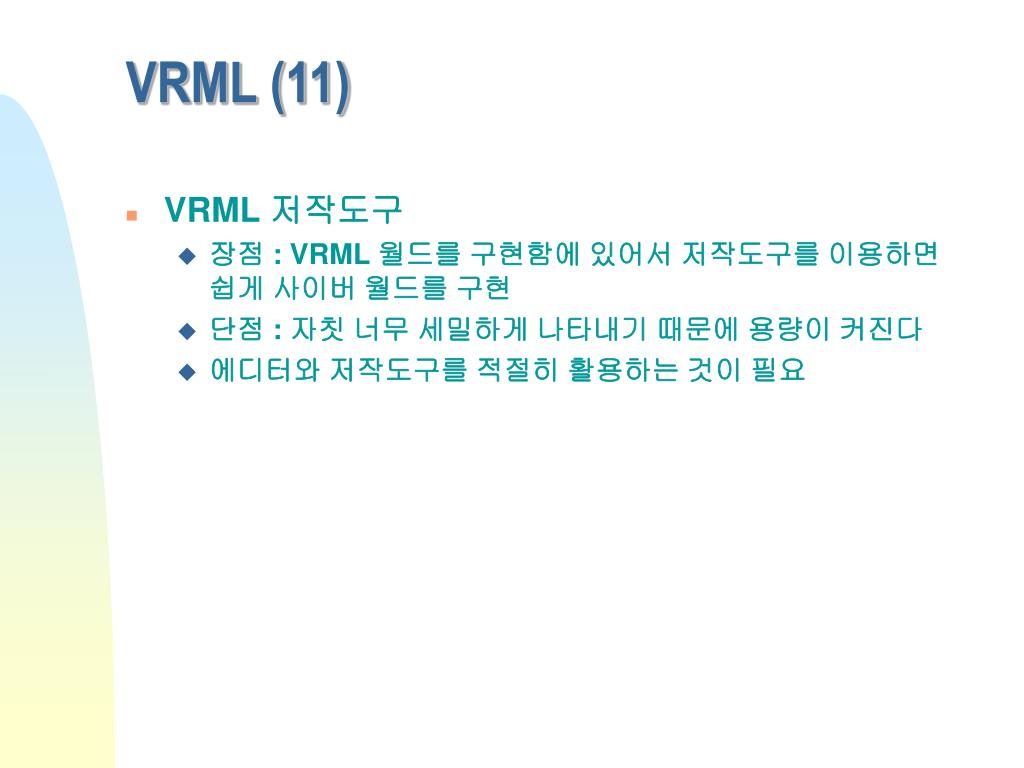 VRML (11)

VRML 저작도구

장점 : VRML 월드를 구현함에 있어서 저작도구를 이용하면 쉽게 사이버 월드를 구현

단점 : 자칫 너무 세밀하게 나타내기 때문에 용량이 커진다

에디터와 저작도구를 적절히 활용하는 것이 필요